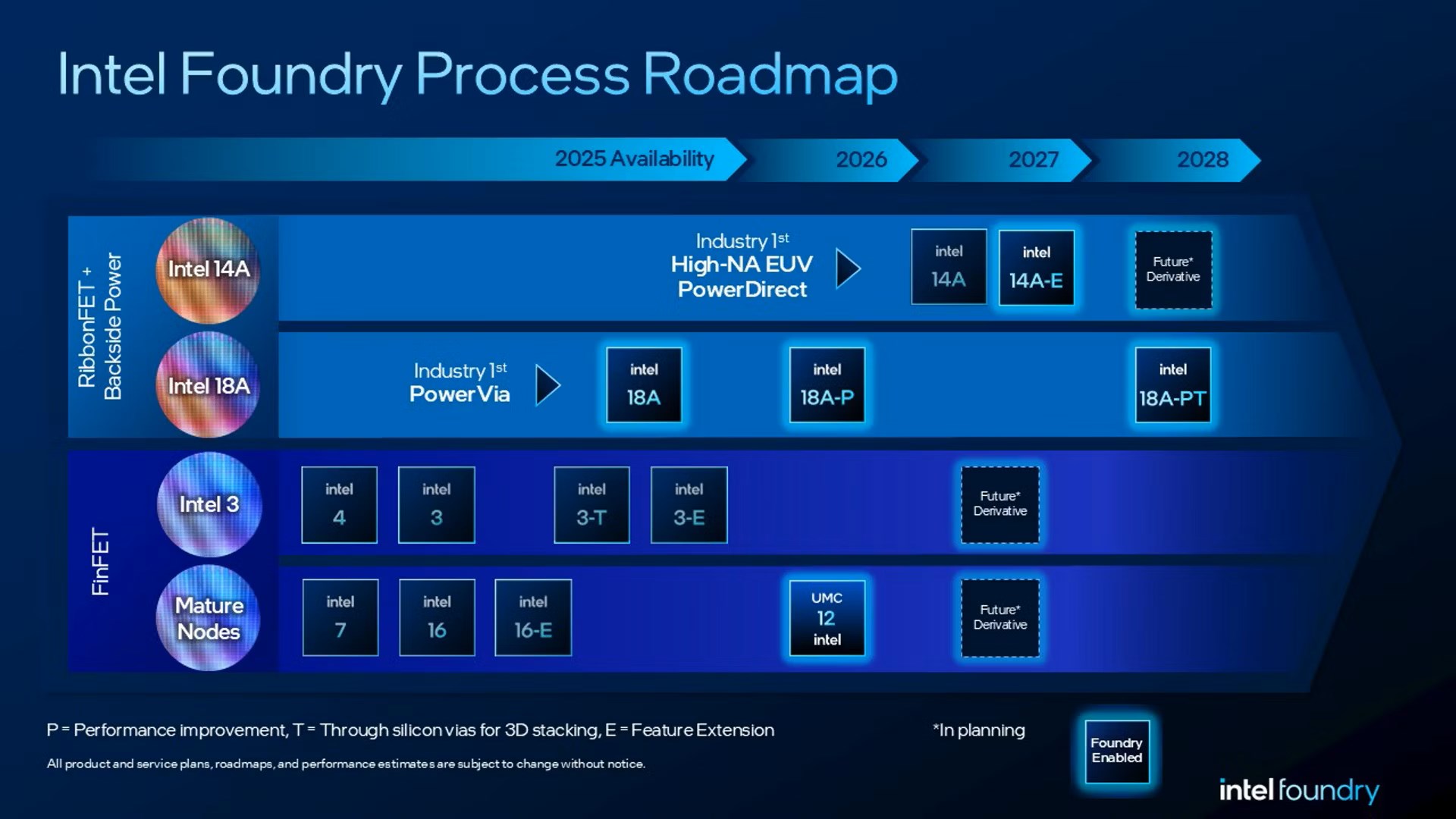 Intel Foundry Process Roadmap

2025 Availability 2026 2027 2028

RibbonFET + Backside Power

Intel 14A

Industry 1st High-NA EUV PowerDirect

intel 14A

intel 14A-E

Future* Derivative

Intel 18A

Industry 1st PowerVia

intel 18A

intel 18A-P

intel 18A-PT

FinFET

Intel 3

intel 4

intel 3

intel 3-T

intel 3-E

Future* Derivative

Mature Nodes

intel 7

intel 16

intel 16-E

UMC 12 intel

Future* Derivative

P = Performance improvement, T = Through silicon vias for 3D stacking, E = Feature Extension

*In planning

Foundry Enabled

All product and service plans, roadmaps, and performance estimates are subject to change without notice.

intel foundry